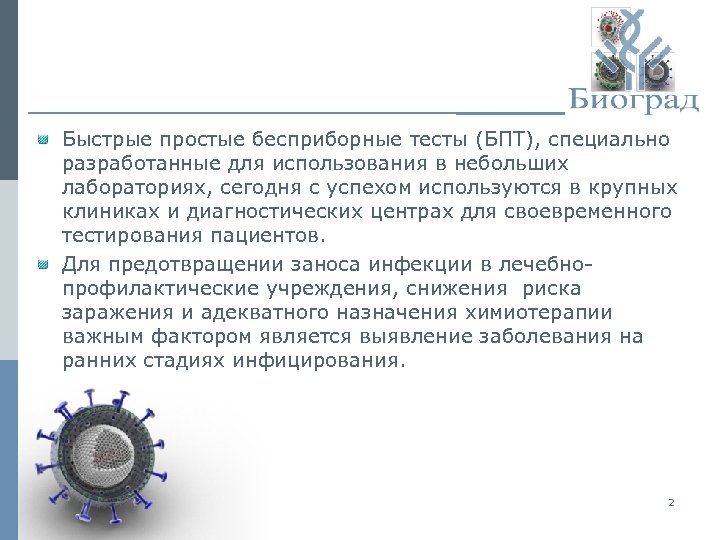 Биоград

Быстрые простые бесприборные тесты (БПТ), специально разработанные для использования в небольших лабораториях, сегодня с успехом используются в крупных клиниках и диагностических центрах для своевременного тестирования пациентов.

Для предотвращении заноса инфекции в лечебно-профилактические учреждения, снижения риска заражения и адекватного назначения химиотерапии важным фактором является выявление заболевания на ранних стадиях инфицирования.

2